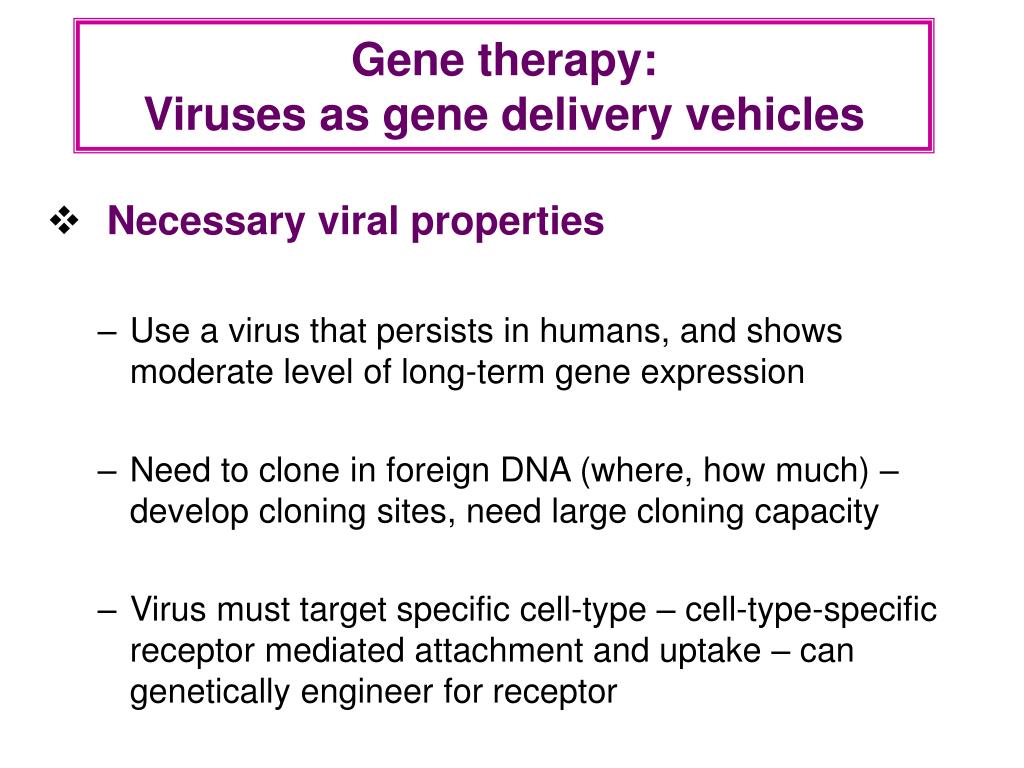 Gene therapy:
Viruses as gene delivery vehicles

❖ Necessary viral properties

– Use a virus that persists in humans, and shows moderate level of long-term gene expression

– Need to clone in foreign DNA (where, how much) – develop cloning sites, need large cloning capacity

– Virus must target specific cell-type – cell-type-specific receptor mediated attachment and uptake – can genetically engineer for receptor